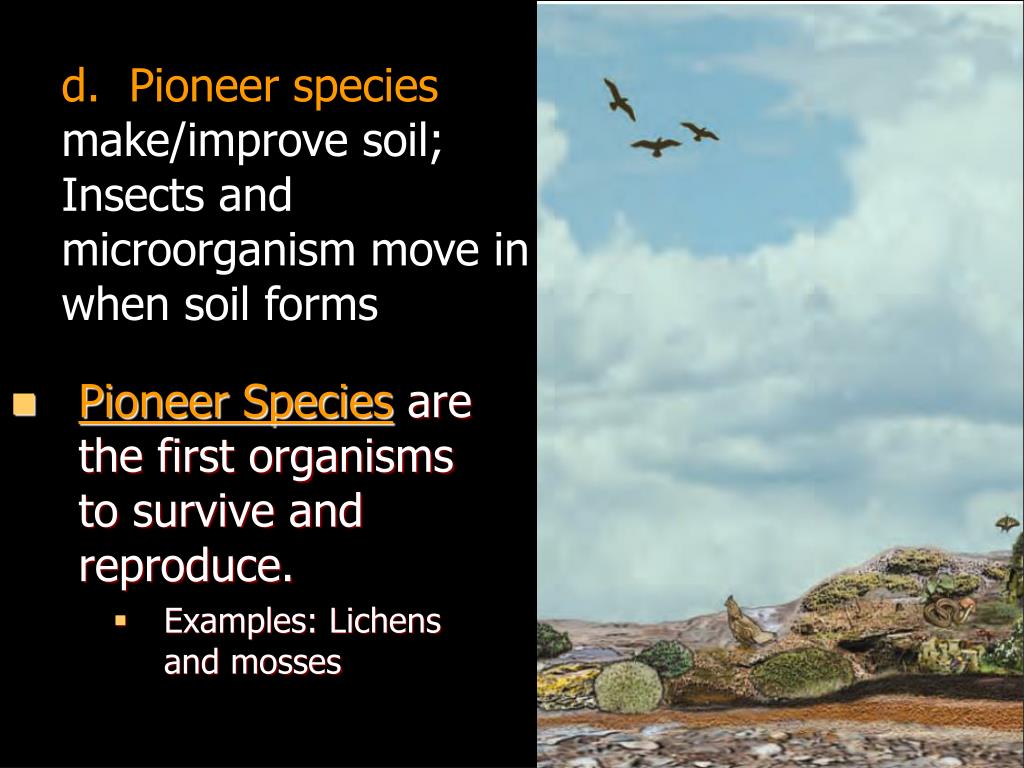 d. Pioneer species make/improve soil; Insects and microorganism move in when soil forms

Pioneer Species are the first organisms to survive and reproduce.

Examples: Lichens and mosses